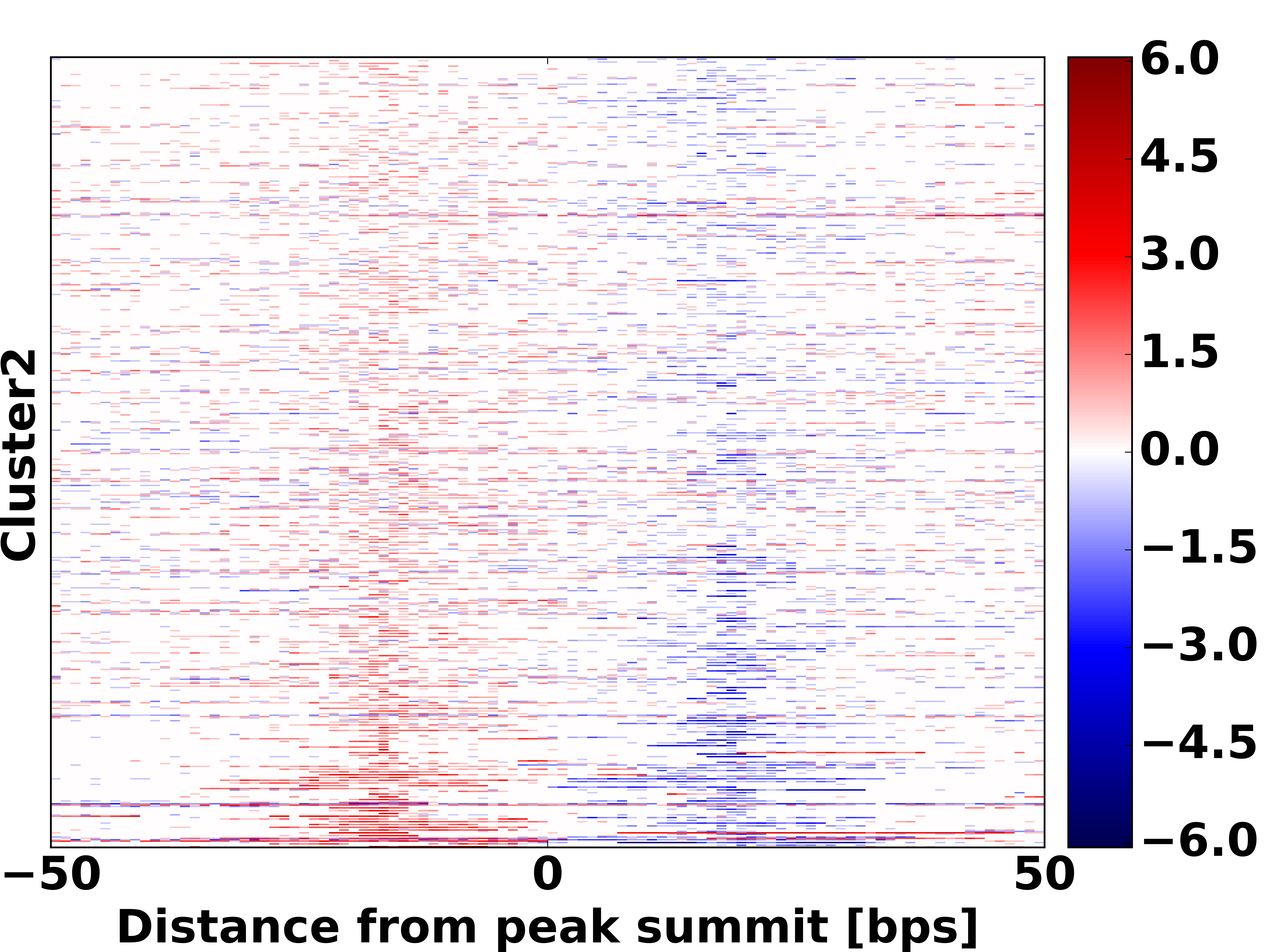 Cluster2

6.0
4.5
3.0
1.5
0.0
−1.5
−3.0
−4.5
−6.0

−50
0
50

Distance from peak summit [bps]